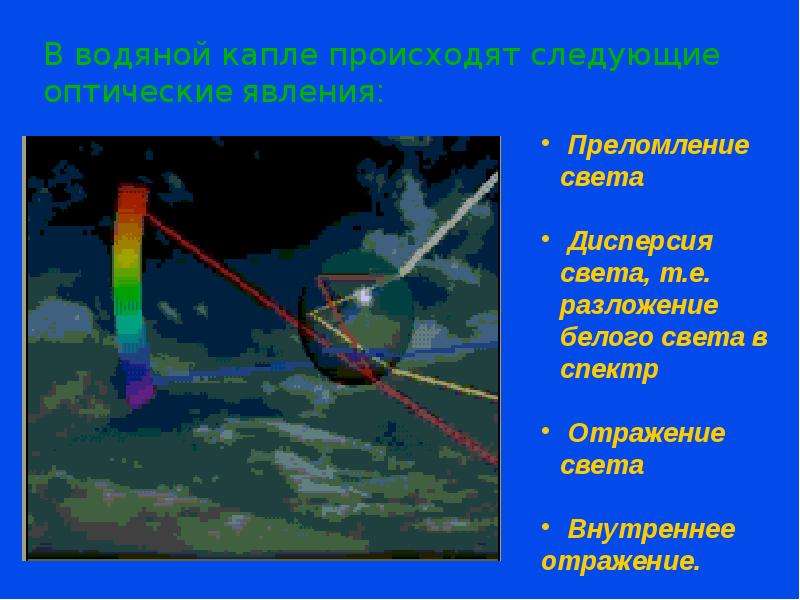 В водяной капле происходят следующие оптические явления:

• Преломление света

• Дисперсия света, т.е. разложение белого света в спектр

• Отражение света

• Внутреннее отражение.